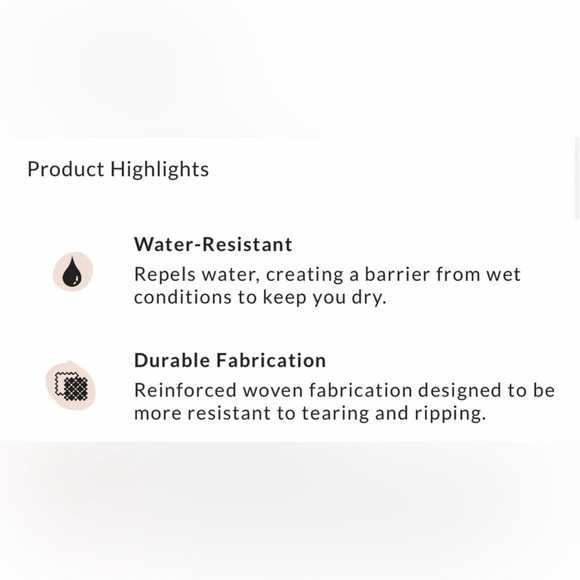 Product Highlights

Water-Resistant
Repels water, creating a barrier from wet conditions to keep you dry.

Durable Fabrication
Reinforced woven fabrication designed to be more resistant to tearing and ripping.